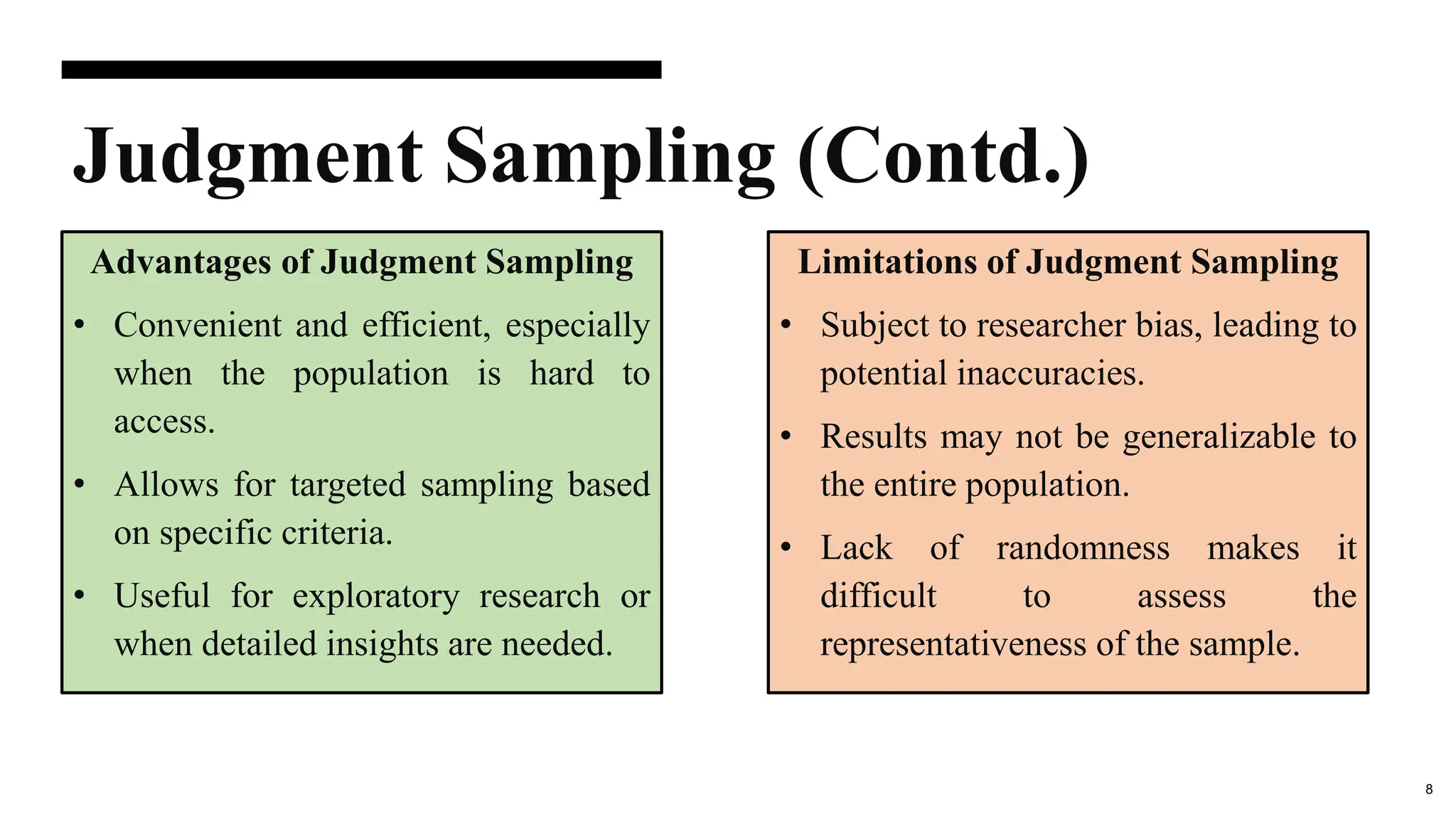 Judgment Sampling (Contd.)

Advantages of Judgment Sampling

• Convenient and efficient, especially when the population is hard to access.

• Allows for targeted sampling based on specific criteria.

• Useful for exploratory research or when detailed insights are needed.

Limitations of Judgment Sampling

• Subject to researcher bias, leading to potential inaccuracies.

• Results may not be generalizable to the entire population.

• Lack of randomness makes it difficult to assess the representativeness of the sample.

8